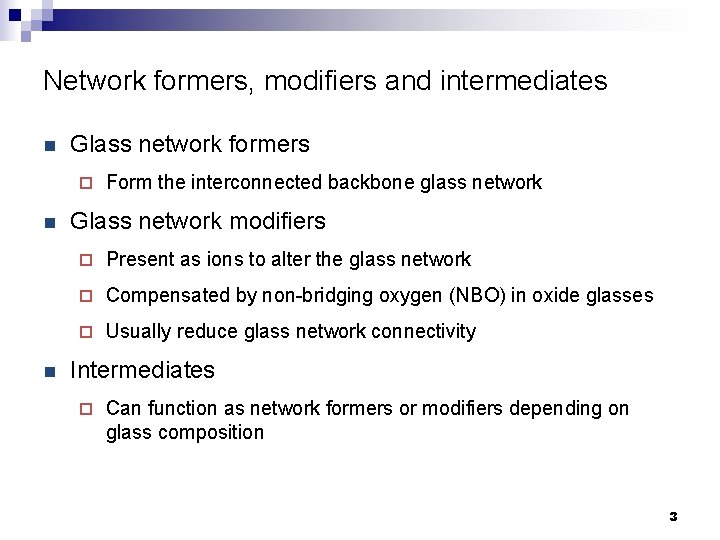 Network formers, modifiers and intermediates

Glass network formers

Form the interconnected backbone glass network

Glass network modifiers

Present as ions to alter the glass network

Compensated by non-bridging oxygen (NBO) in oxide glasses

Usually reduce glass network connectivity

Intermediates

Can function as network formers or modifiers depending on glass composition

3